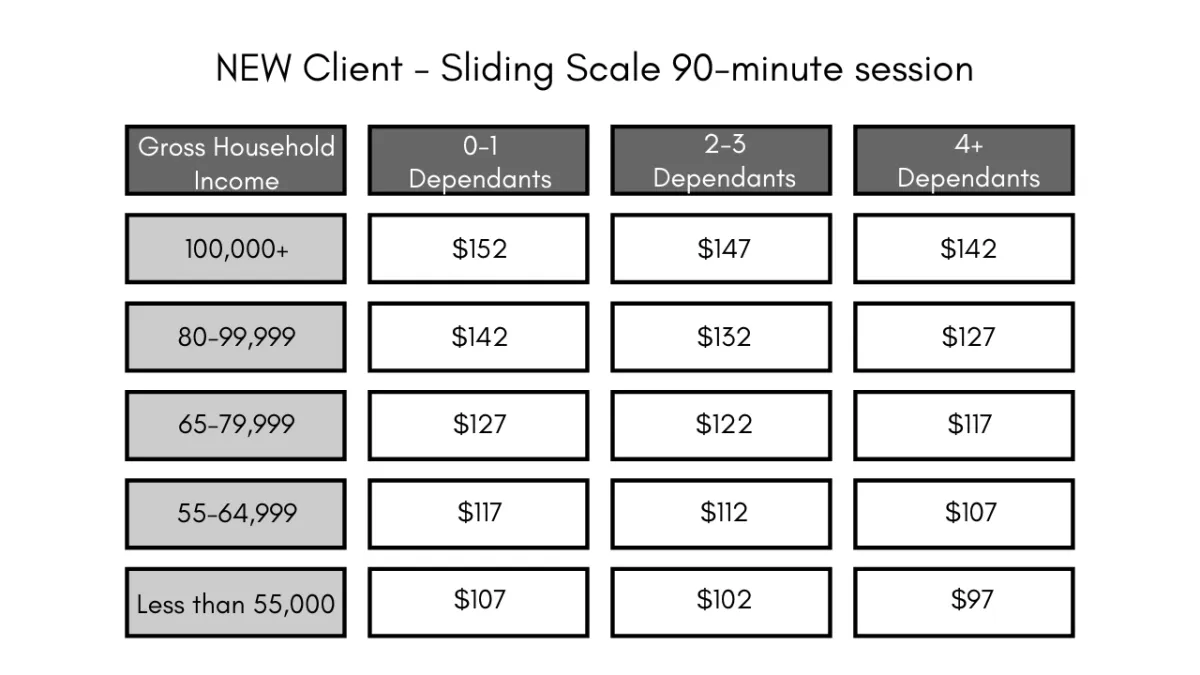 NEW Client - Sliding Scale 90-minute session

| Gross Household Income | 0-1 Dependants | 2-3 Dependants | 4+ Dependants |
|---|---|---|---|
| 100,000+ | \$152 | \$147 | \$142 |
| 80-99,999 | \$142 | \$132 | \$127 |
| 65-79,999 | \$127 | \$122 | \$117 |
| 55-64,999 | \$117 | \$112 | \$107 |
| Less than 55,000 | \$107 | \$102 | \$97 |